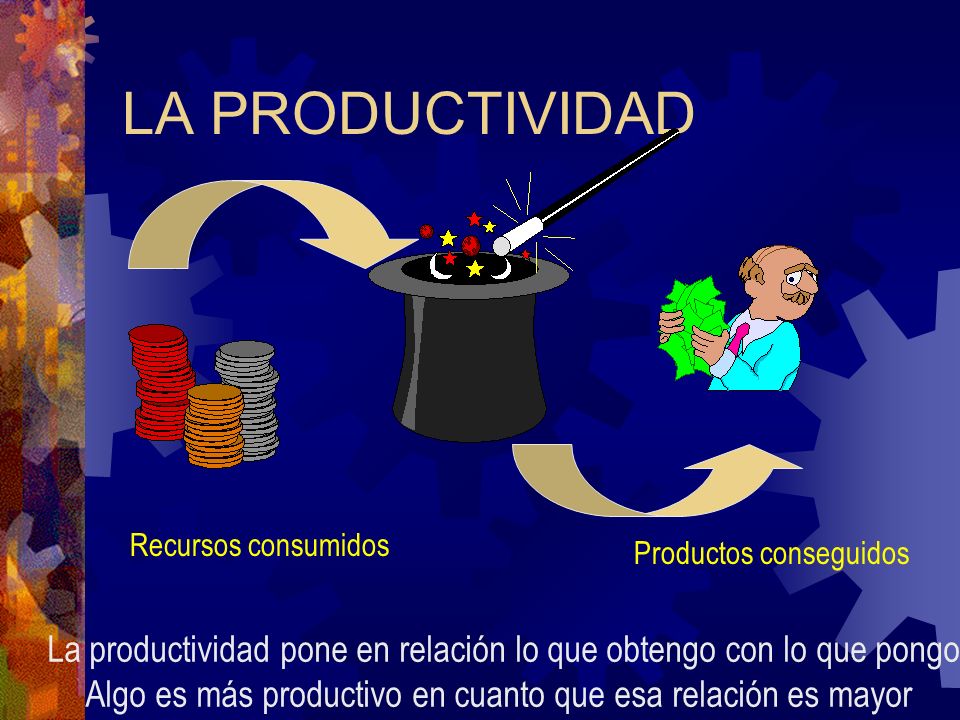 LA PRODUCTIVIDAD

Recursos consumidos

Productos conseguidos

La productividad pone en relación lo que obtengo con lo que pongo
Algo es más productivo en cuanto que esa relación es mayor